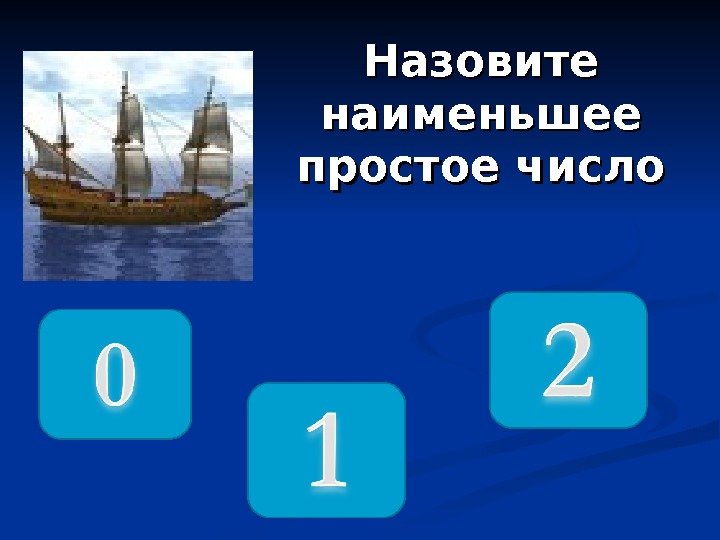 Назовите наименьшее простое число

0

1

2